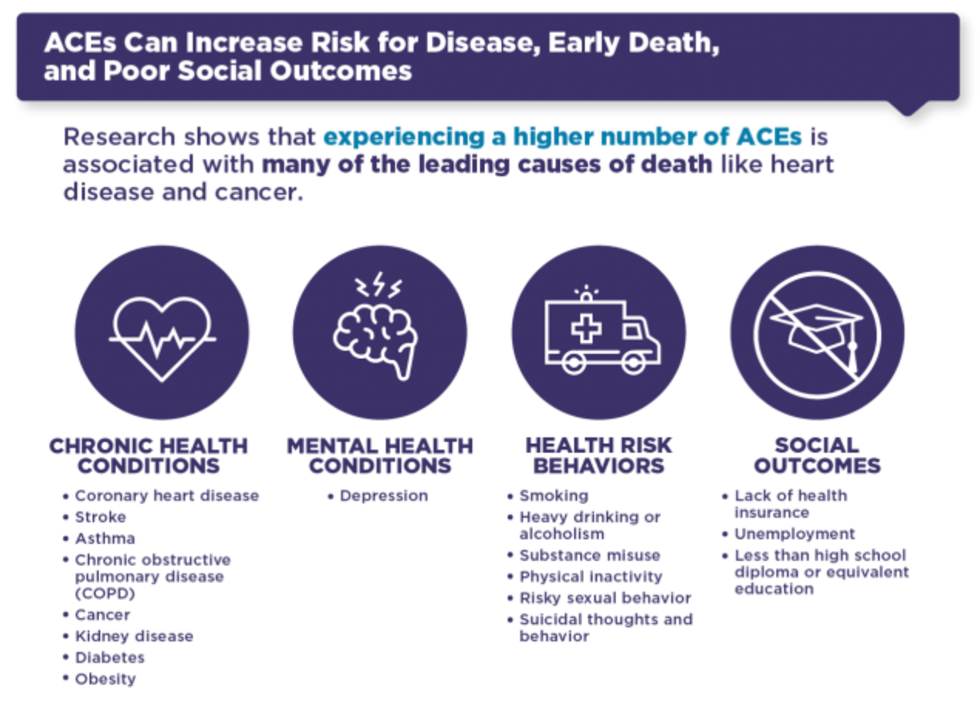 ACEs Can Increase Risk for Disease, Early Death, and Poor Social Outcomes

Research shows that experiencing a higher number of ACEs is associated with many of the leading causes of death like heart disease and cancer.

CHRONIC HEALTH CONDITIONS
• Coronary heart disease
• Stroke
• Asthma
• Chronic obstructive pulmonary disease (COPD)
• Cancer
• Kidney disease
• Diabetes
• Obesity

MENTAL HEALTH CONDITIONS
• Depression

HEALTH RISK BEHAVIORS
• Smoking
• Heavy drinking or alcoholism
• Substance misuse
• Physical inactivity
• Risky sexual behavior
• Suicidal thoughts and behavior

SOCIAL OUTCOMES
• Lack of health insurance
• Unemployment
• Less than high school diploma or equivalent education